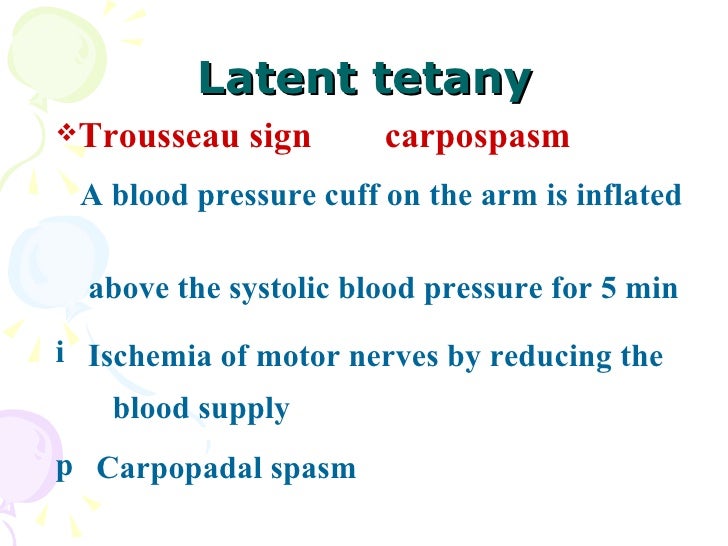 Latent tetany

❖Trousseau sign carpospasm

A blood pressure cuff on the arm is inflated

above the systolic blood pressure for 5 min

i Ischemia of motor nerves by reducing the blood supply

p Carpopadal spasm